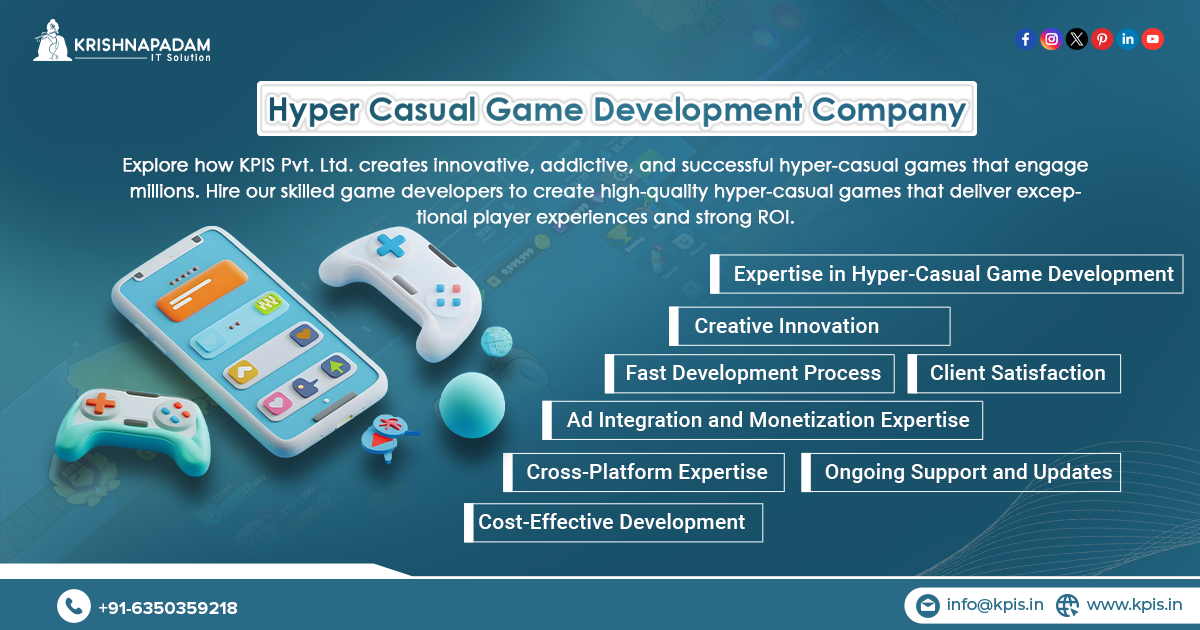 KRISHNAPADAM
IT Solution

Hyper Casual Game Development Company

Explore how KPIS Pvt. Ltd. creates innovative, addictive, and successful hyper-casual games that engage millions. Hire our skilled game developers to create high-quality hyper-casual games that deliver exceptional player experiences and strong ROI.

Expertise in Hyper-Casual Game Development

Creative Innovation

Fast Development Process

Client Satisfaction

Ad Integration and Monetization Expertise

Cross-Platform Expertise

Ongoing Support and Updates

Cost-Effective Development

+91-6350359218

info@kpis.in

www.kpis.in